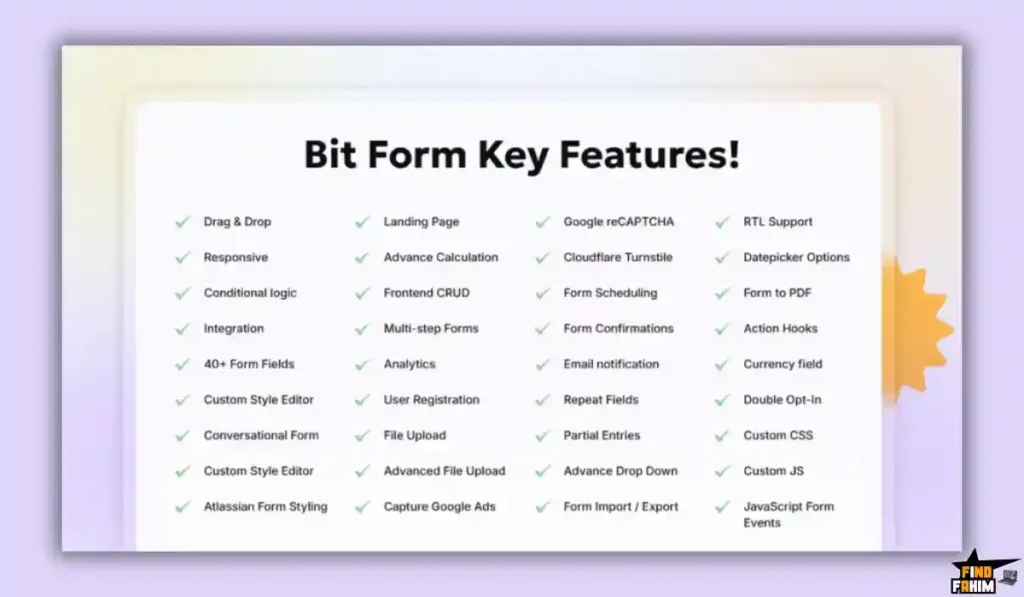 Bit Form Key Features!

Drag & Drop
Responsive
Conditional logic
Integration
40+ Form Fields
Custom Style Editor
Conversational Form
Custom Style Editor
Atlassian Form Styling

Landing Page
Advance Calculation
Frontend CRUD
Multi-step Forms
Analytics
User Registration
File Upload
Advanced File Upload
Capture Google Ads

Google reCAPTCHA
Cloudflare Turnstile
Form Scheduling
Form Confirmations
Email notification
Repeat Fields
Partial Entries
Advance Drop Down
Form Import / Export

RTL Support
Datepicker Options
Form to PDF
Action Hooks
Currency field
Double Opt-In
Custom CSS
Custom JS
JavaScript Form Events

FIND FAHIM